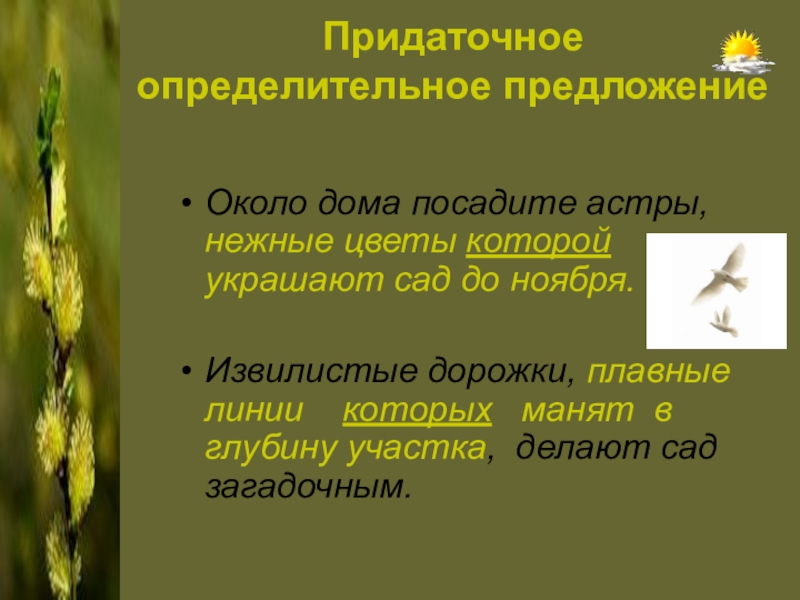 Придаточное определительное предложение

• Около дома посадите астры, нежные цветы которой украшают сад до ноября.

• Извилистые дорожки, плавные линии которых манят в глубину участка, делают сад загадочным.